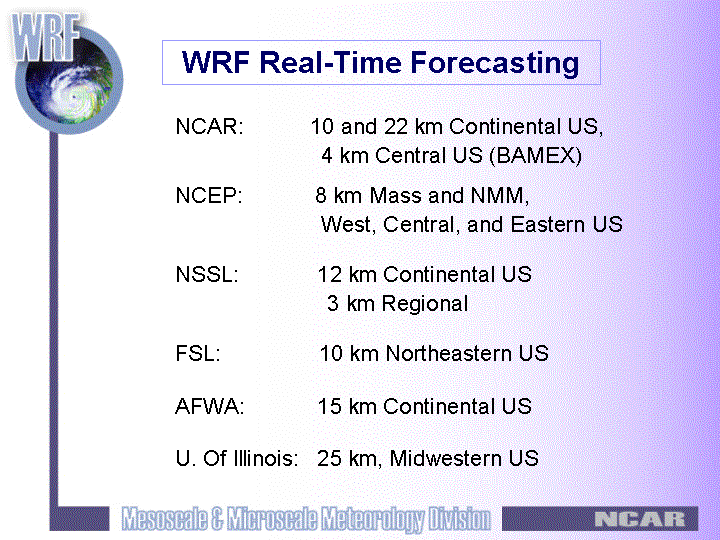 WRF

WRF Real-Time Forecasting

NCAR: 10 and 22 km Continental US, 4 km Central US (BAMEX)

NCEP: 8 km Mass and NMM, West, Central, and Eastern US

NSSL: 12 km Continental US 3 km Regional

FSL: 10 km Northeastern US

AFWA: 15 km Continental US

U. Of Illinois: 25 km, Midwestern US

Mesoscale & Microscale Meteorology Division

NCAR